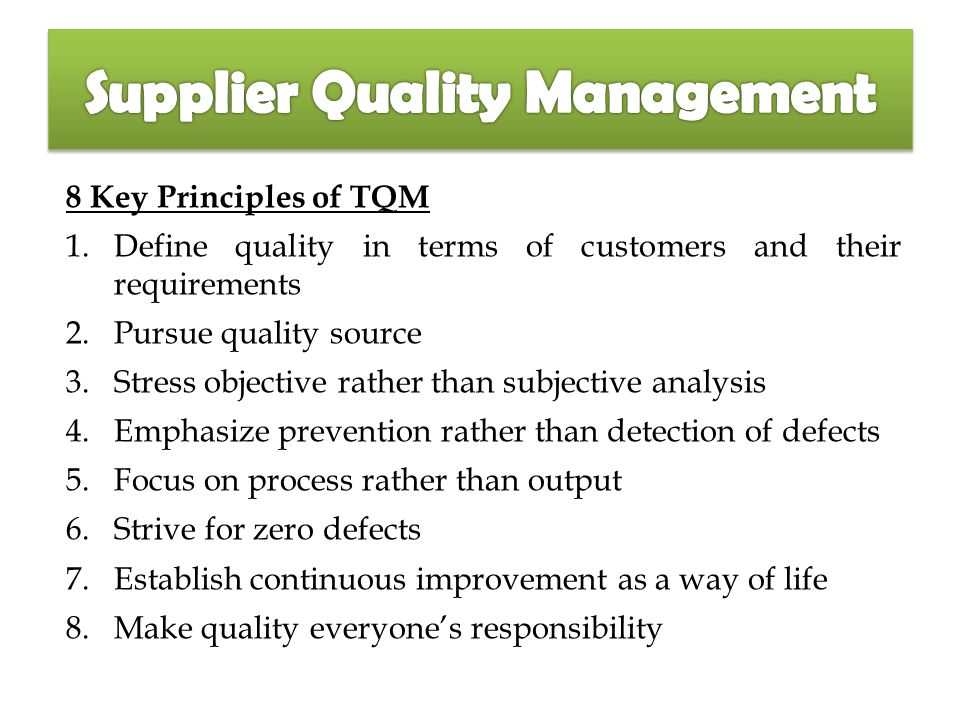 Supplier Quality Management

8 Key Principles of TQM

1. Define quality in terms of customers and their requirements
2. Pursue quality source
3. Stress objective rather than subjective analysis
4. Emphasize prevention rather than detection of defects
5. Focus on process rather than output
6. Strive for zero defects
7. Establish continuous improvement as a way of life
8. Make quality everyone's responsibility